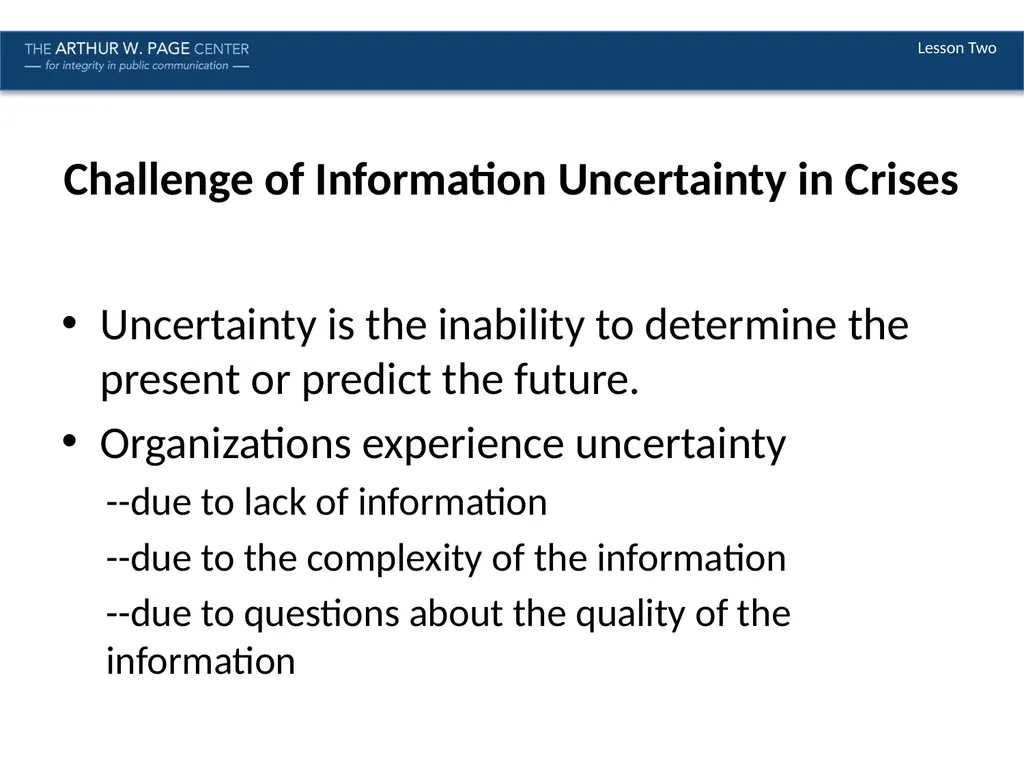 THE ARTHUR W. PAGE CENTER
— for integrity in public communication —

Lesson Two

Challenge of Information Uncertainty in Crises

• Uncertainty is the inability to determine the present or predict the future.
• Organizations experience uncertainty
--due to lack of information
--due to the complexity of the information
--due to questions about the quality of the information